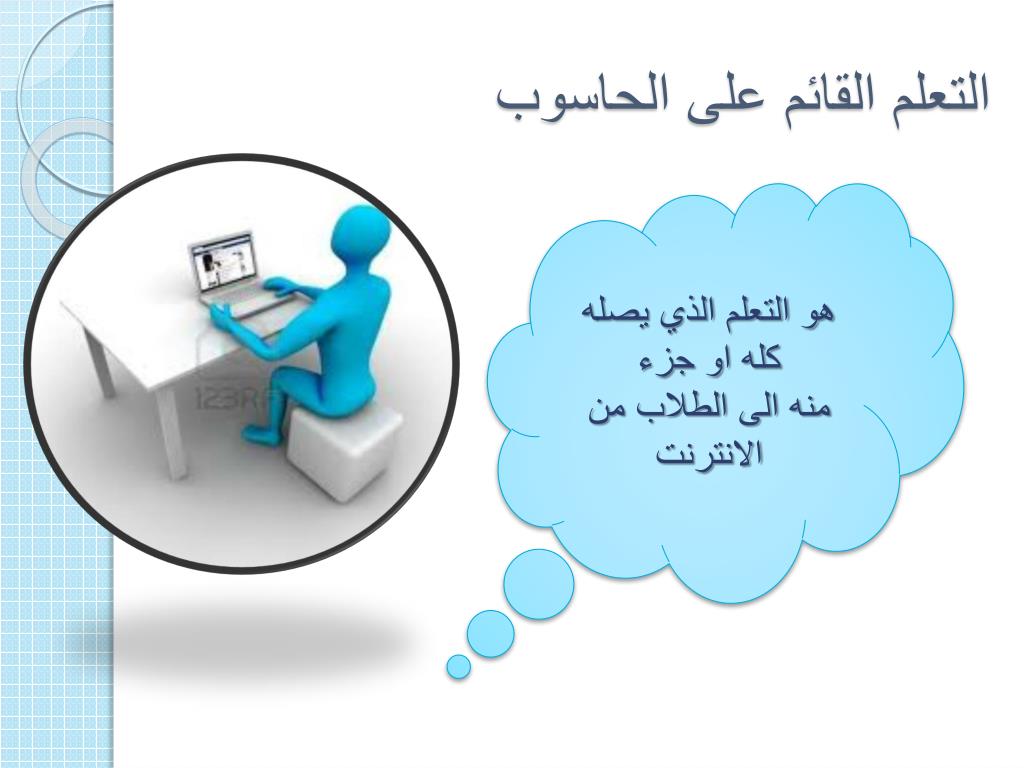 التعلم القائم على الحاسوب

هو التعلم الذي يصله كله او جزء منه الى الطلاب من الانترنت

123RF